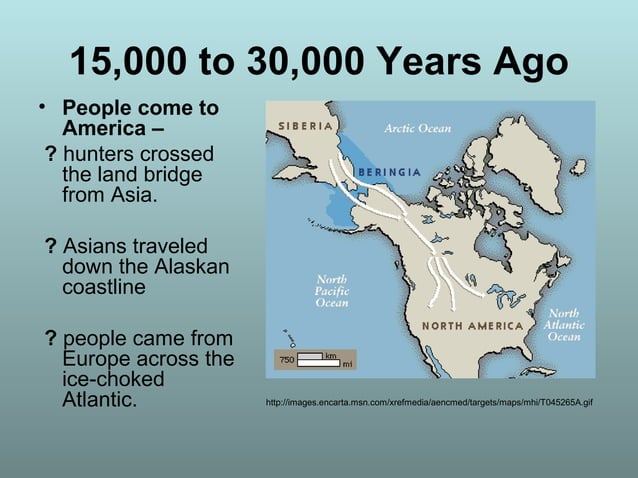 15,000 to 30,000 Years Ago

• People come to America –

? hunters crossed the land bridge from Asia.

? Asians traveled down the Alaskan coastline

? people came from Europe across the ice-choked Atlantic.

SIBERIA
Arctic Ocean
BERINGIA
North Pacific Ocean
NORTH AMERICA
North Atlantic Ocean
750 km
mi

http://images.encarta.msn.com/xrefmedia/aencmed/targets/maps/mhi/T045265A.gif